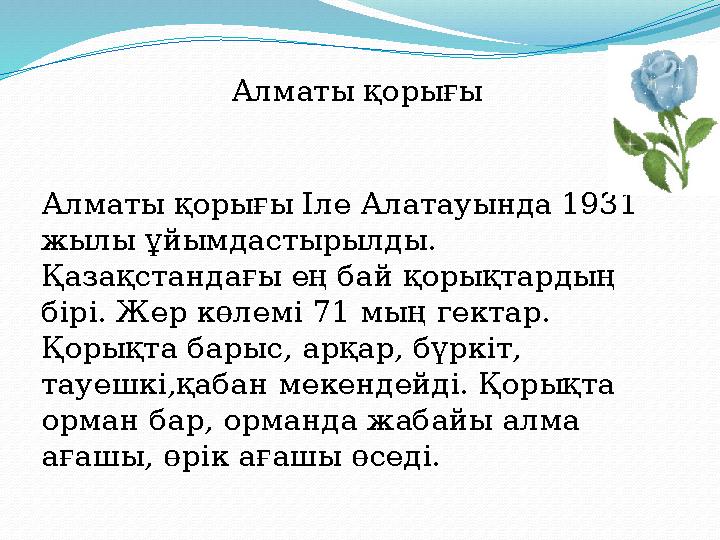 Алматы қорығы

Алматы қорығы Іле Алатауында 1931 жылы ұйымдастырылды. Қазақстандағы ең бай қорықтардың бірі. Жер көлемі 71 мың гектар. Қорықта барыс, арқар, бүркіт, тауешкі,қабан мекендейді. Қорықта орман бар, орманда жабайы алма ағашы, өрік ағашы өседі.